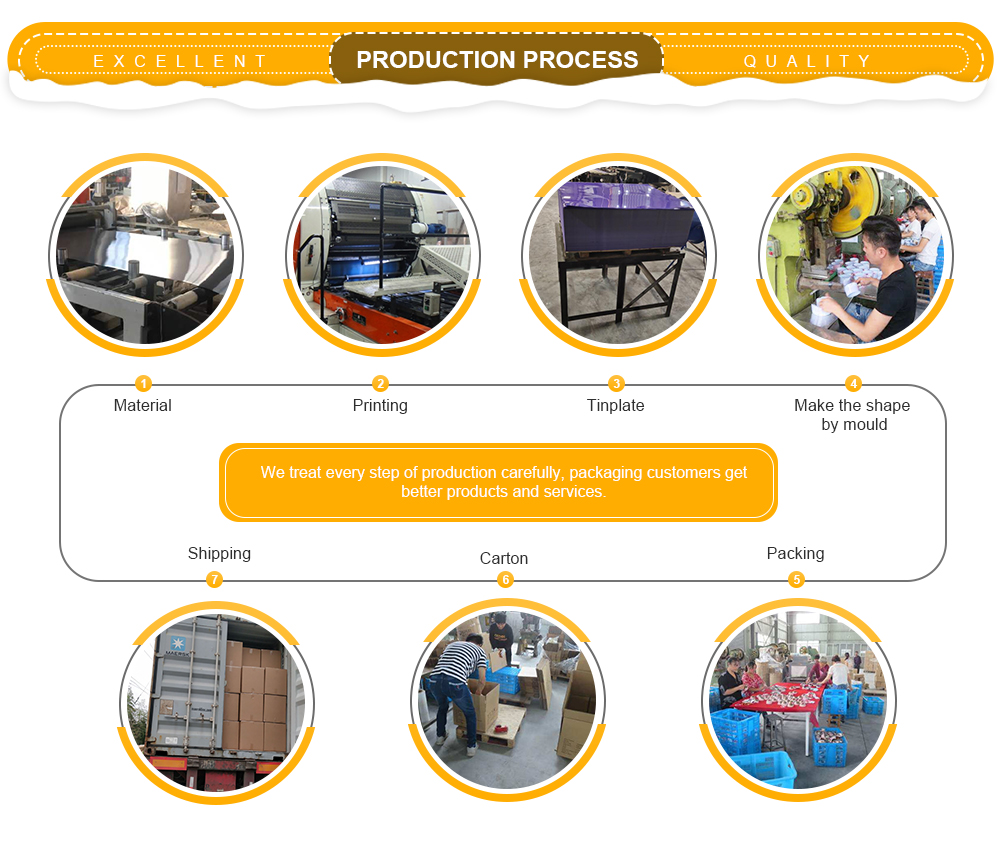 EXCELLENT PRODUCTION PROCESS QUALITY

1
Material

2
Printing

3
Tinplate

4
Make the shape by mould

We treat every step of production carefully, packaging customers get better products and services.

Shipping
7

Carton
6

Packing
5